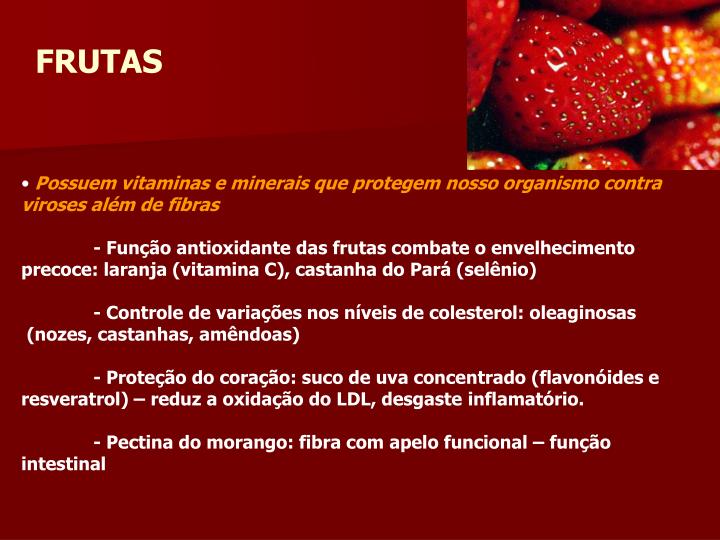 FRUTAS

• Possuem vitaminas e minerais que protegem nosso organismo contra viroses além de fibras

- Função antioxidante das frutas combate o envelhecimento precoce: laranja (vitamina C), castanha do Pará (selênio)

- Controle de variações nos níveis de colesterol: oleaginosas (nozes, castanhas, amêndoas)

- Proteção do coração: suco de uva concentrado (flavonóides e resveratrol) – reduz a oxidação do LDL, desgaste inflamatório.

- Pectina do morango: fibra com apelo funcional – função intestinal